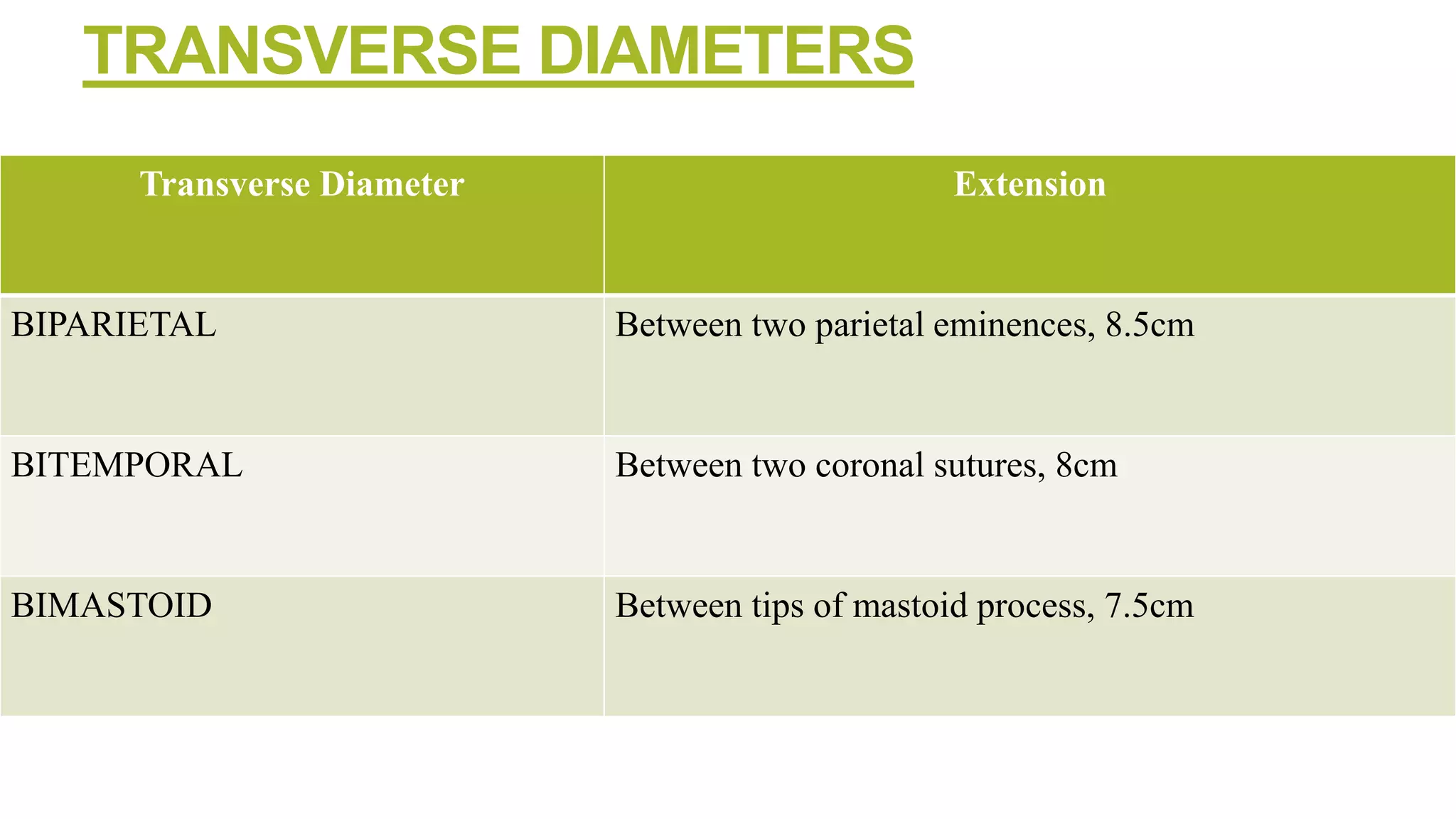 TRANSVERSE DIAMETERS

| Transverse Diameter | Extension |
|---|---|
| BIPARIETAL | Between two parietal eminences, 8.5cm |
| BITEMPORAL | Between two coronal sutures, 8cm |
| BIMASTOID | Between tips of mastoid process, 7.5cm |